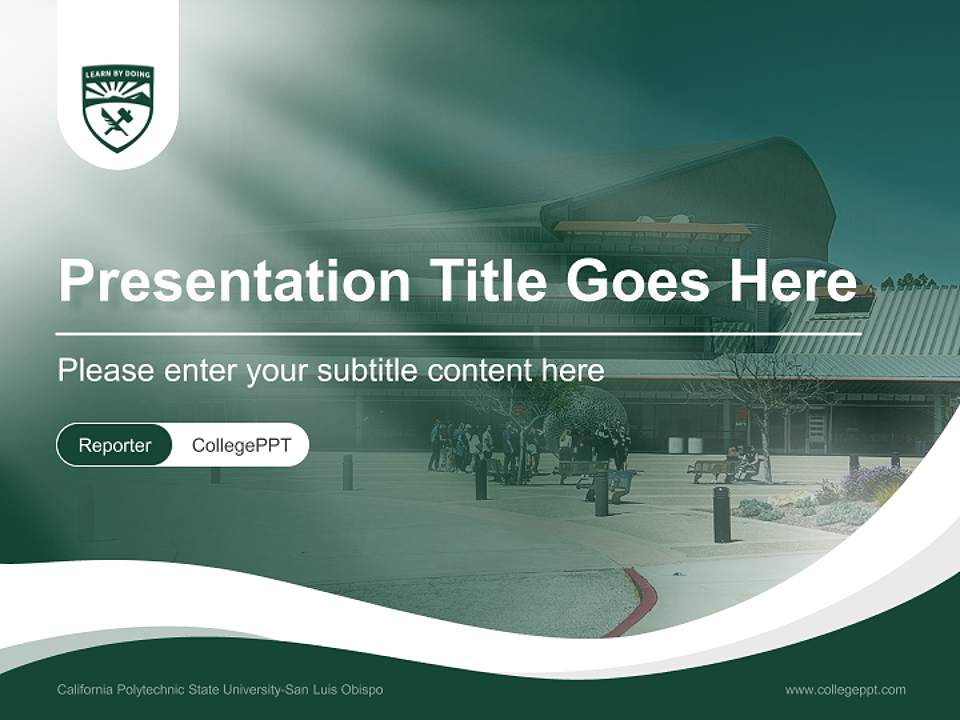 LEARN BY DOING

Presentation Title Goes Here

Please enter your subtitle content here

Reporter CollegePPT

California Polytechnic State University-San Luis Obispo

www.collegeppt.com